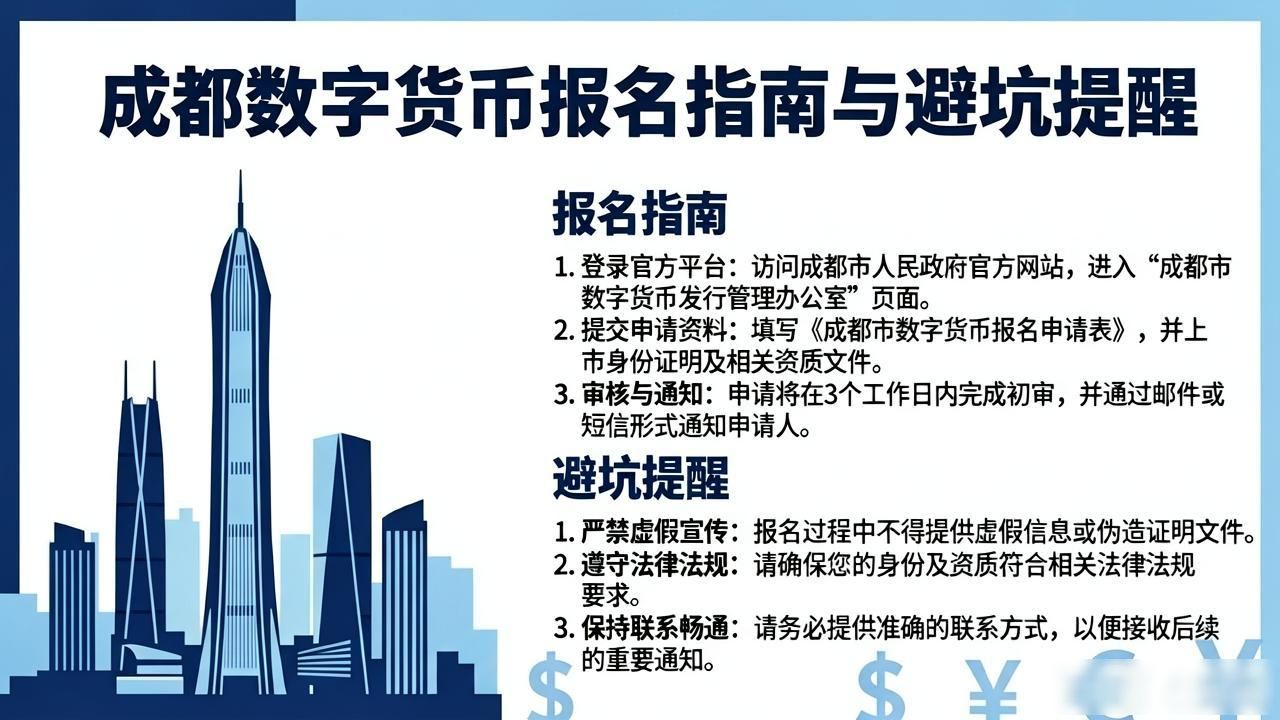 成都数字货币报名指南与避坑提醒

报名指南

1. 登录官方平台：访问成都市人民政府官方网站，进入“成都市数字货币发行管理办公室”页面。
2. 提交申请资料：填写《成都市数字货币报名申请表》，并上市身份证明及相关资质文件。
3. 审核与通知：申请将在3个工作日内完成初审，并通过邮件或短信形式通知申请人。

避坑提醒

1. 严禁虚假宣传：报名过程中不得提供虚假信息或伪造证明文件。
2. 遵守法律法规：请确保您的身份及资质符合相关法律法规要求。
3. 保持联系畅通：请务必提供准确的联系方式，以便接收后续的重要通知。

$ $ ¥